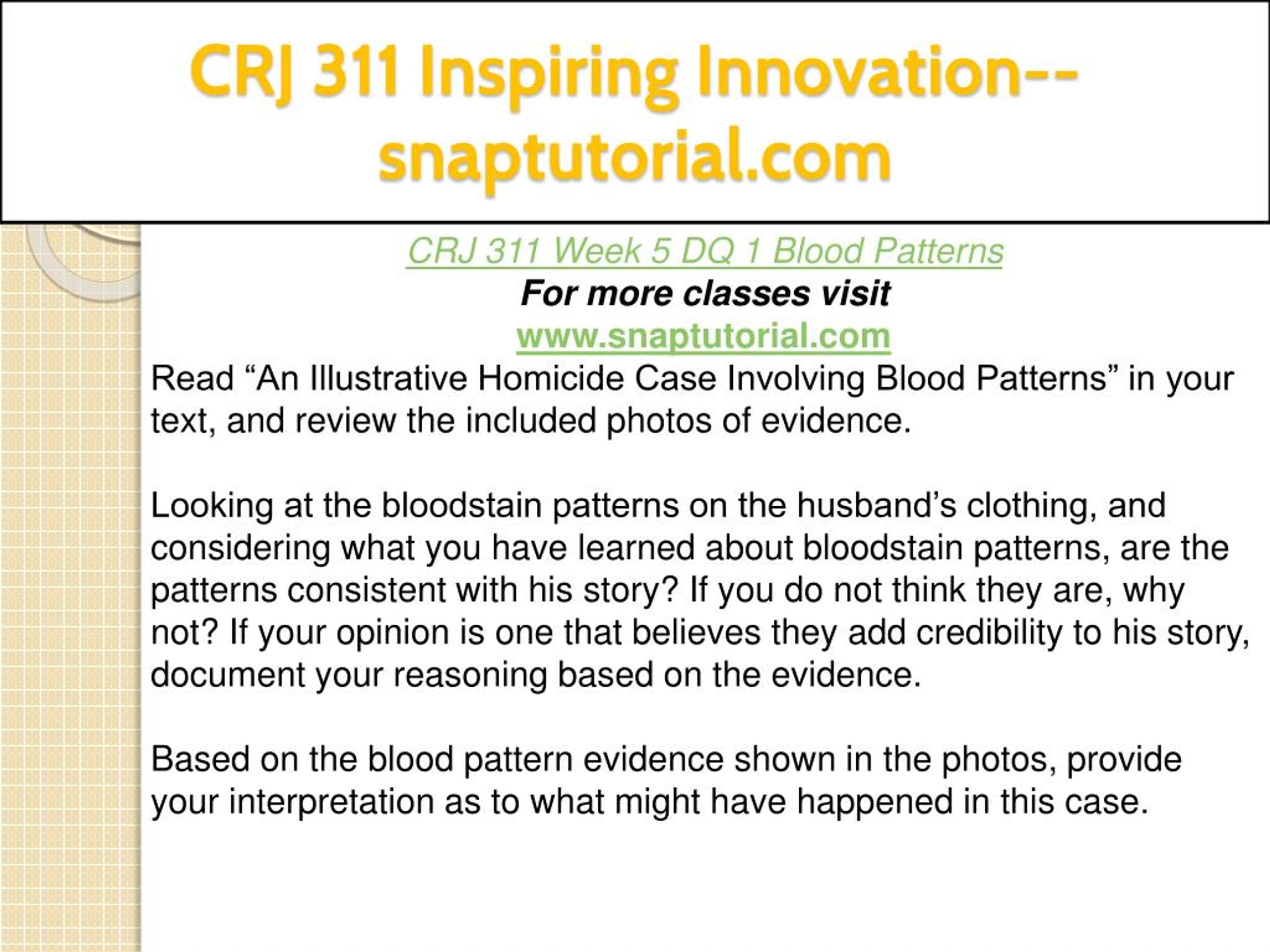 CRJ 311 Inspiring Innovation--snaptutorial.com

CRJ 311 Week 5 DQ 1 Blood Patterns
For more classes visit
www.snaptutorial.com

Read “An Illustrative Homicide Case Involving Blood Patterns” in your text, and review the included photos of evidence.

Looking at the bloodstain patterns on the husband’s clothing, and considering what you have learned about bloodstain patterns, are the patterns consistent with his story? If you do not think they are, why not? If your opinion is one that believes they add credibility to his story, document your reasoning based on the evidence.

Based on the blood pattern evidence shown in the photos, provide your interpretation as to what might have happened in this case.